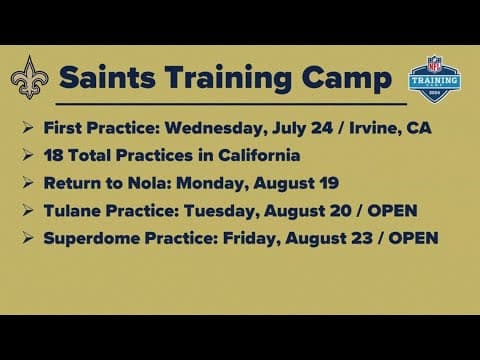 Saints Training Camp

NFL TRAINING CAMP 2024

➢ First Practice: Wednesday, July 24 / Irvine, CA
➢ 18 Total Practices in California
➢ Return to Nola: Monday, August 19
➢ Tulane Practice: Tuesday, August 20 / OPEN
➢ Superdome Practice: Friday, August 23 / OPEN